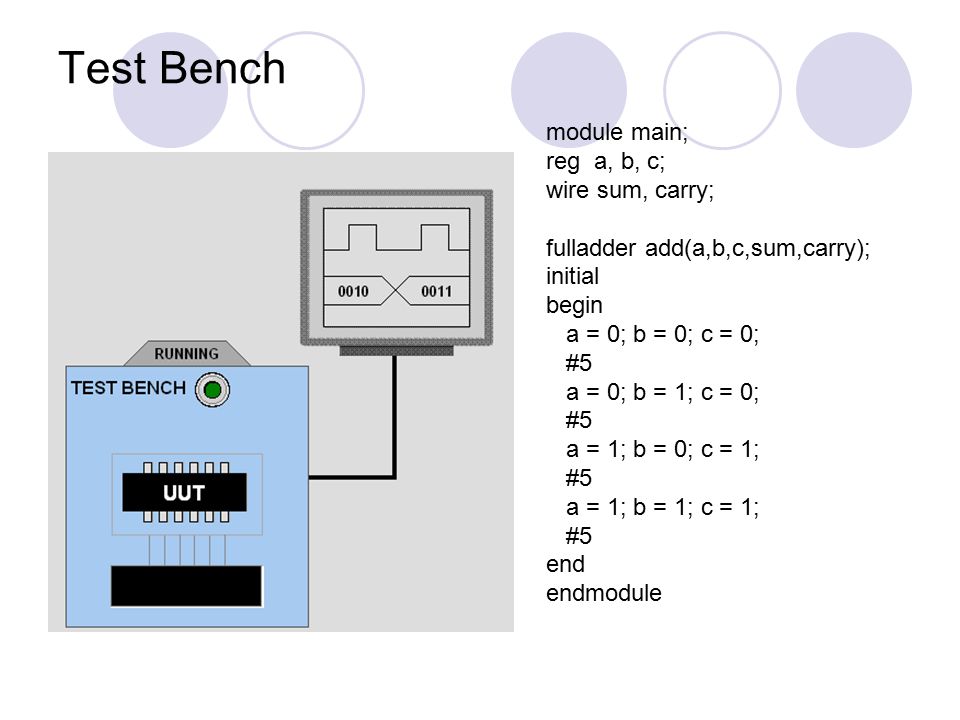 Test Bench

0010
0011
RUNNING
TEST BENCH
UUT

module main;
reg a, b, c;
wire sum, carry;

fulladder add(a,b,c,sum,carry);
initial
begin
a = 0; b = 0; c = 0;
#5
a = 0; b = 1; c = 0;
#5
a = 1; b = 0; c = 1;
#5
a = 1; b = 1; c = 1;
#5
end
endmodule